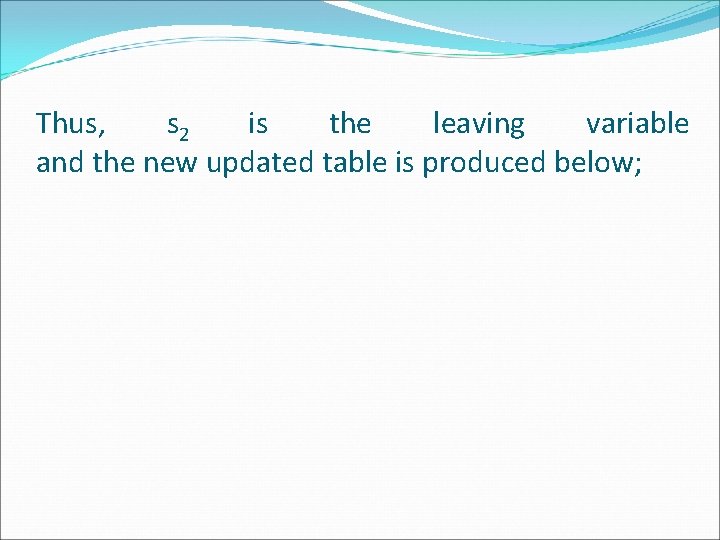 Thus, $s_2$ is the leaving variable and the new updated table is produced below;